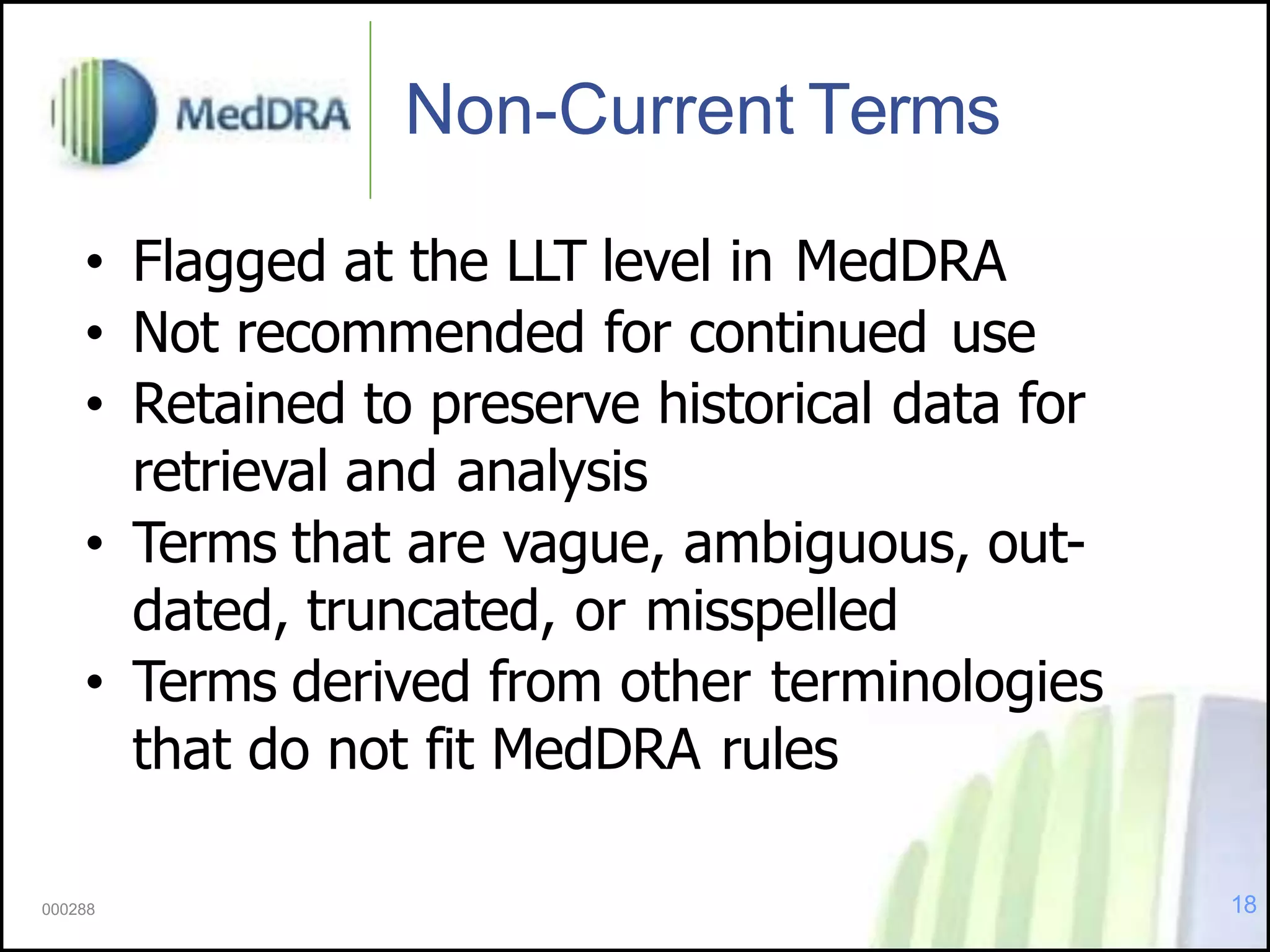 MedDRA

Non-Current Terms

• Flagged at the LLT level in MedDRA
• Not recommended for continued use
• Retained to preserve historical data for retrieval and analysis
• Terms that are vague, ambiguous, out-dated, truncated, or misspelled
• Terms derived from other terminologies that do not fit MedDRA rules

000288

18